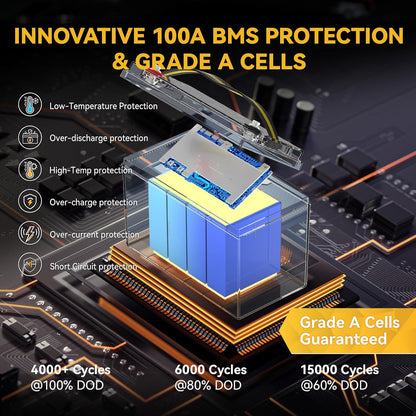 INNOVATIVE 100A BMS PROTECTION & GRADE A CELLS

Low-Temperature Protection

Over-discharge protection

High-Temp protection

Over-charge protection

Over-current protection

Short Circuit protection

Grade A Cells Guaranteed

4000+ Cycles @100% DOD

6000 Cycles @80% DOD

15000 Cycles @60% DOD